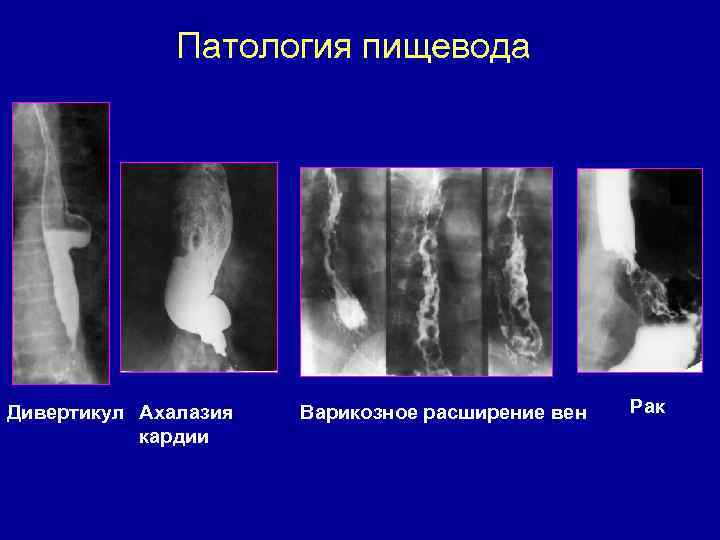 Патология пищевода

Дивертикул

Ахалазия кардии

Варикозное расширение вен

Рак